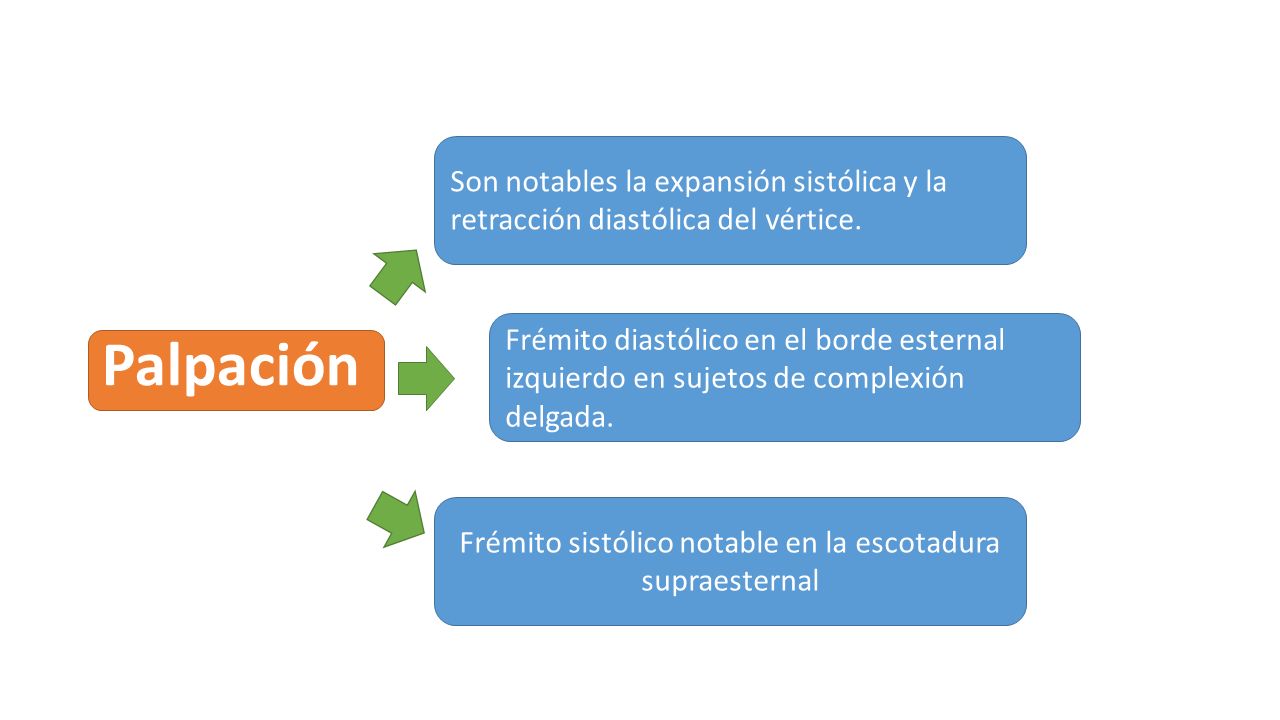 Palpación

Son notables la expansión sistólica y la retracción diastólica del vértice.

Frémito diastólico en el borde esternal izquierdo en sujetos de complexión delgada.

Frémito sistólico notable en la escotadura supraesternal